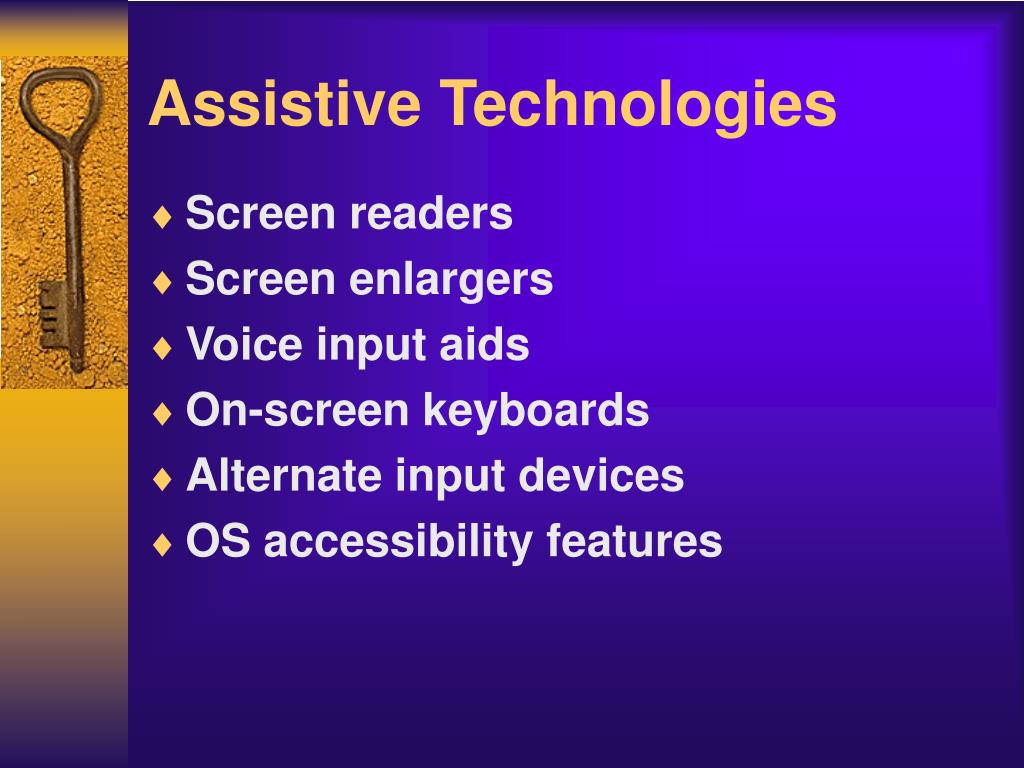 Assistive Technologies

♦ Screen readers
♦ Screen enlargers
♦ Voice input aids
♦ On-screen keyboards
♦ Alternate input devices
♦ OS accessibility features